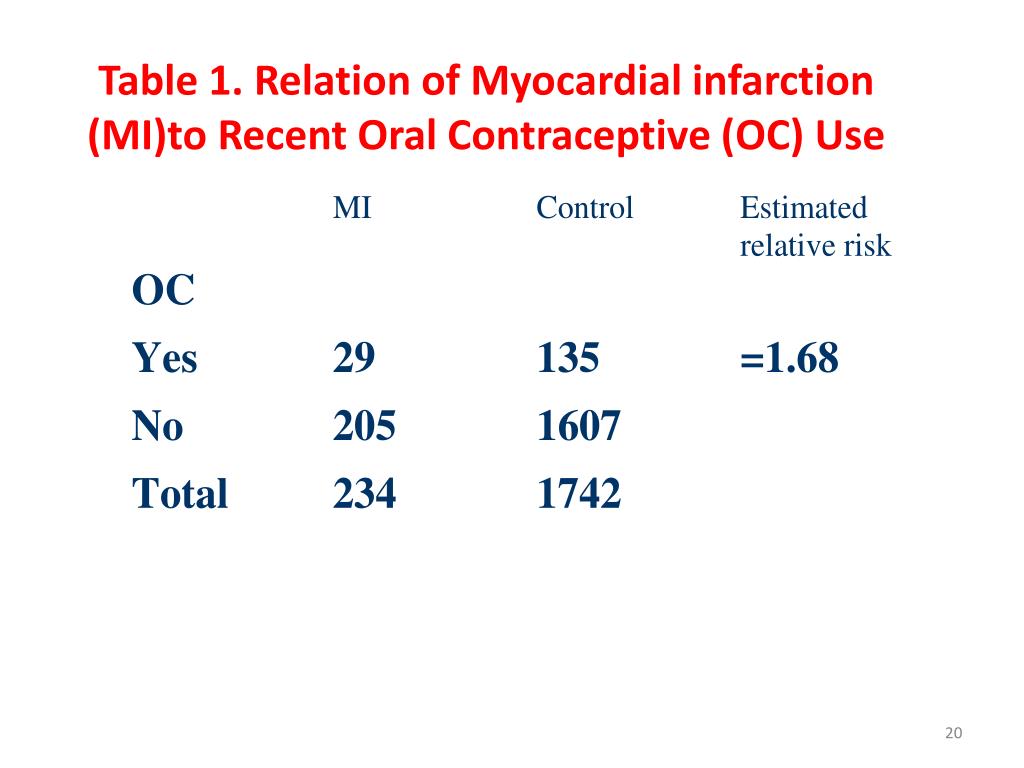 Table 1. Relation of Myocardial infarction (MI)to Recent Oral Contraceptive (OC) Use

| | MI | Control | Estimated relative risk |
|---|---|---|---|
| OC | | | |
| Yes | 29 | 135 | =1.68 |
| No | 205 | 1607 | |
| Total | 234 | 1742 | |

20